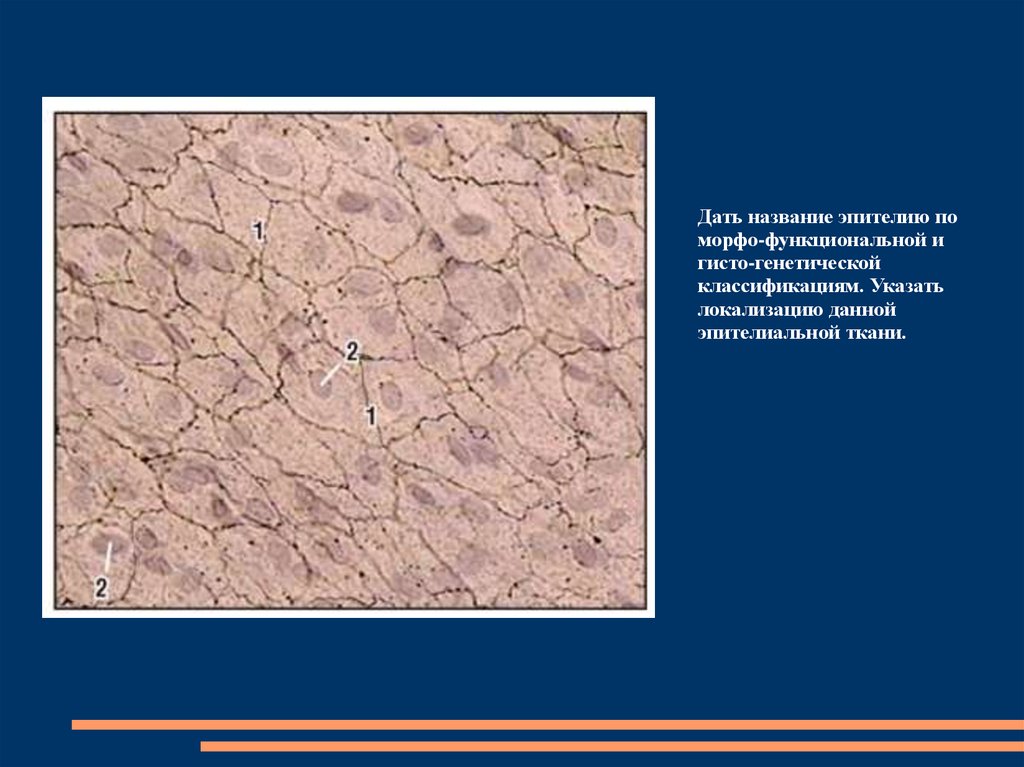 1

2

1

2

Дать название эпителию по морфо-функциональной и гисто-генетической классификациям. Указать локализацию данной эпителиальной ткани.